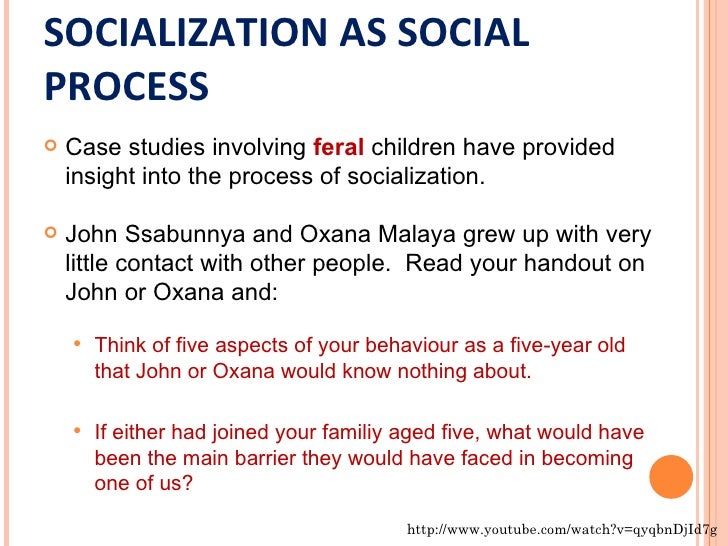 SOCIALIZATION AS SOCIAL PROCESS

Case studies involving feral children have provided insight into the process of socialization.

John Ssabunnya and Oxana Malaya grew up with very little contact with other people. Read your handout on John or Oxana and:

• Think of five aspects of your behaviour as a five-year old that John or Oxana would know nothing about.

• If either had joined your familiy aged five, what would have been the main barrier they would have faced in becoming one of us?

http://www.youtube.com/watch?v=qyqbnDjId7g